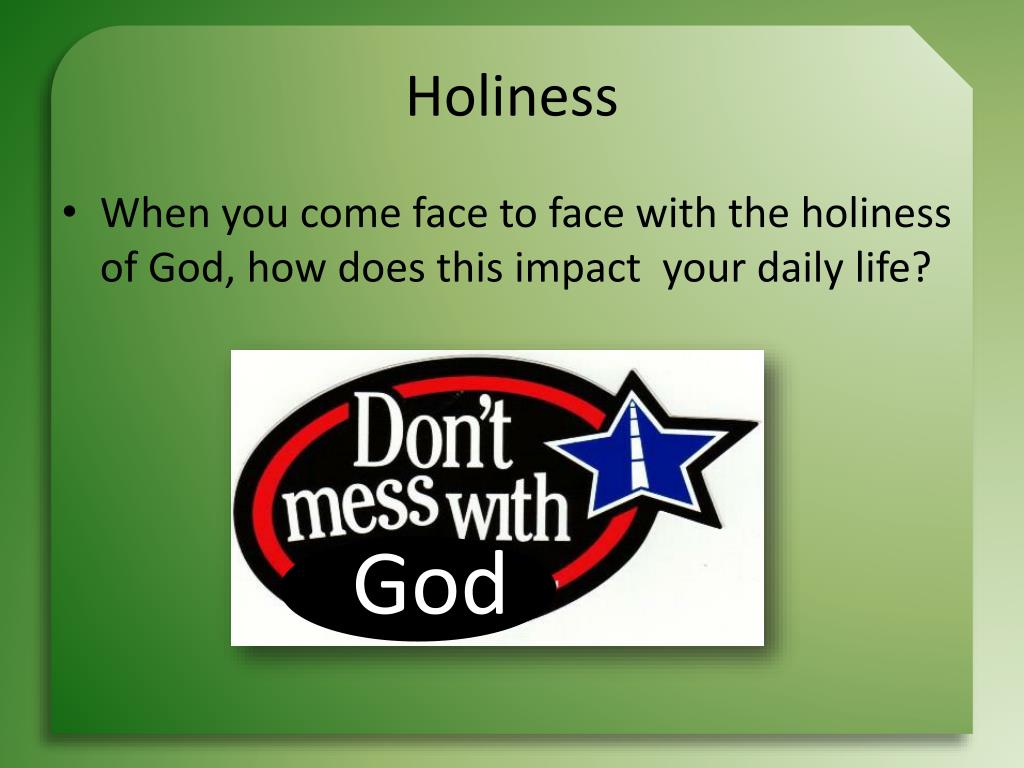 Holiness

• When you come face to face with the holiness of God, how does this impact your daily life?

Don't mess with God